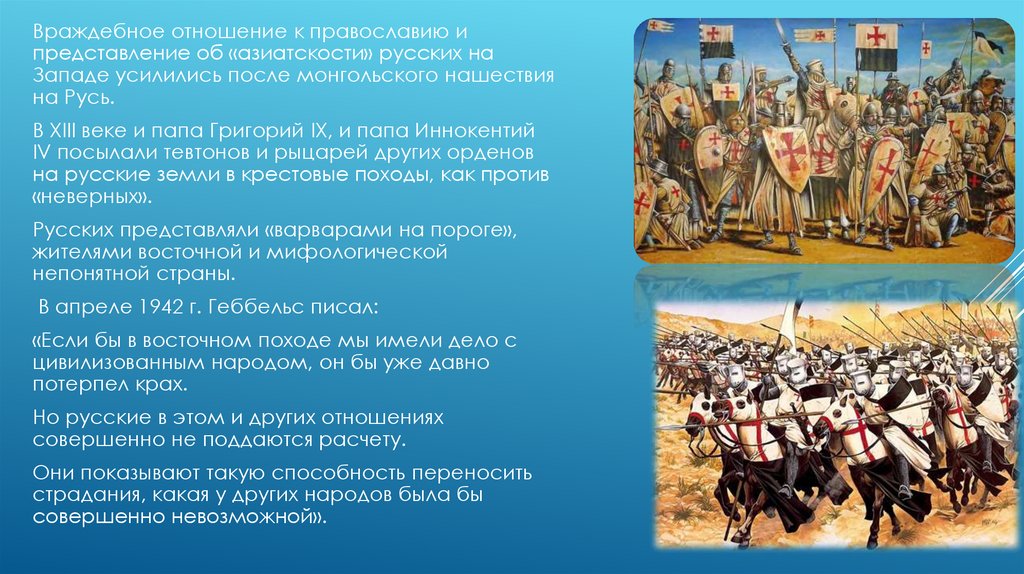 Враждебное отношение к православию и представление об «азиатскости» русских на Западе усилились после монгольского нашествия на Русь.

В XIII веке и папа Григорий IX, и папа Иннокентий IV посылали тевтонов и рыцарей других орденов на русские земли в крестовые походы, как против «неверных».

Русских представляли «варварами на пороге», жителями восточной и мифологической непонятной страны.

В апреле 1942 г. Геббельс писал:

«Если бы в восточном походе мы имели дело с цивилизованным народом, он бы уже давно потерпел крах.

Но русские в этом и других отношениях совершенно не поддаются расчету.

Они показывают такую способность переносить страдания, какая у других народов была бы совершенно невозможной».